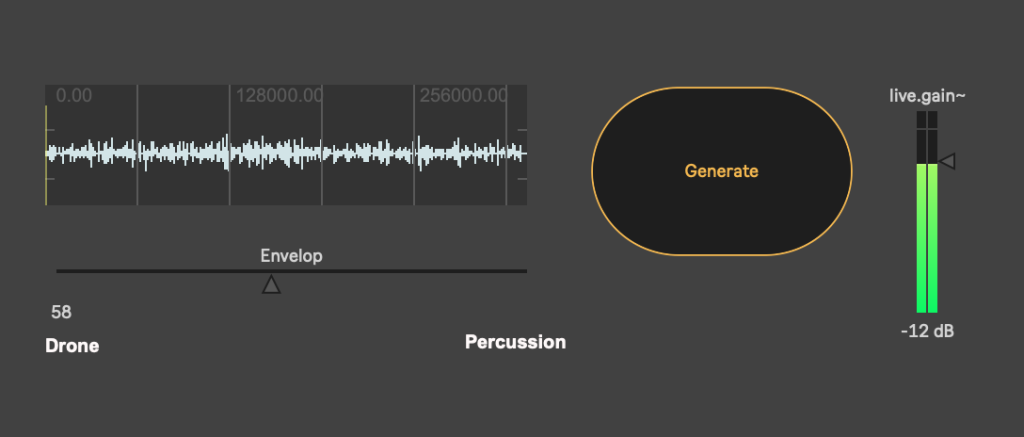 0.00
128000.00
256000.00

Generate

live.gain~

Envelop

58

Drone

Percussion

-12 dB